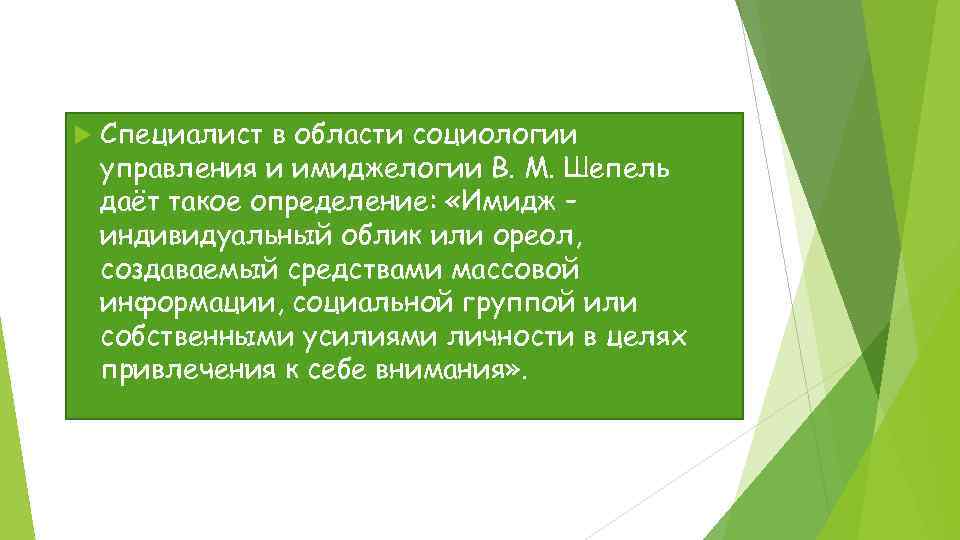 Специалист в области социологии управления и имиджелогии В. М. Шепель даёт такое определение: «Имидж – индивидуальный облик или ореол, создаваемый средствами массовой информации, социальной группой или собственными усилиями личности в целях привлечения к себе внимания».